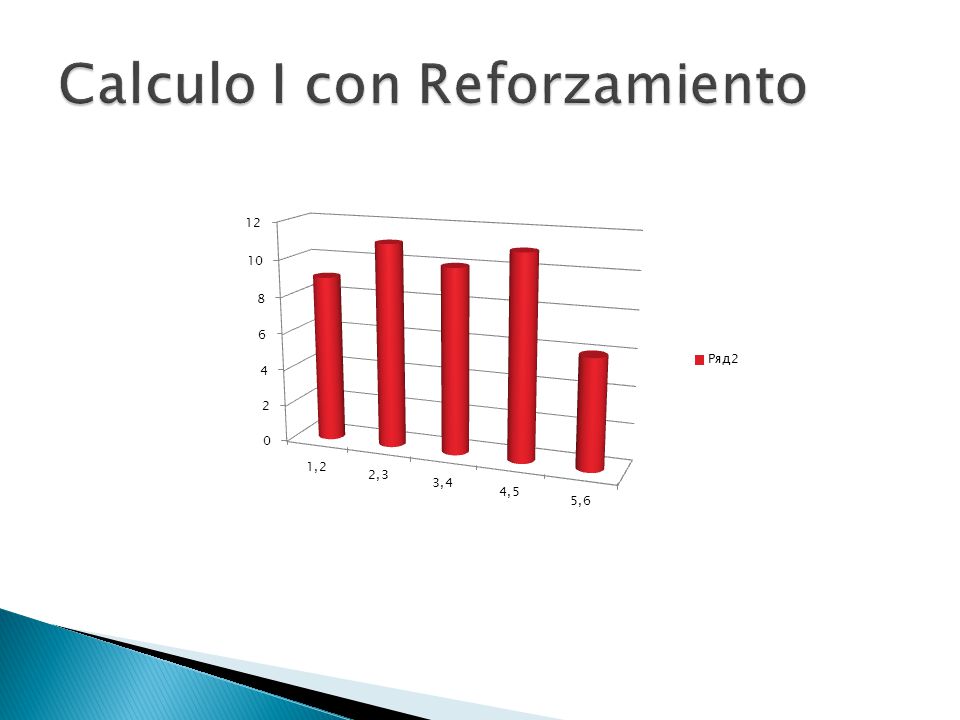 Calculo I con Reforzamiento

12
10
8
6
4
2
0

1,2
2,3
3,4
4,5
5,6

Ряд2